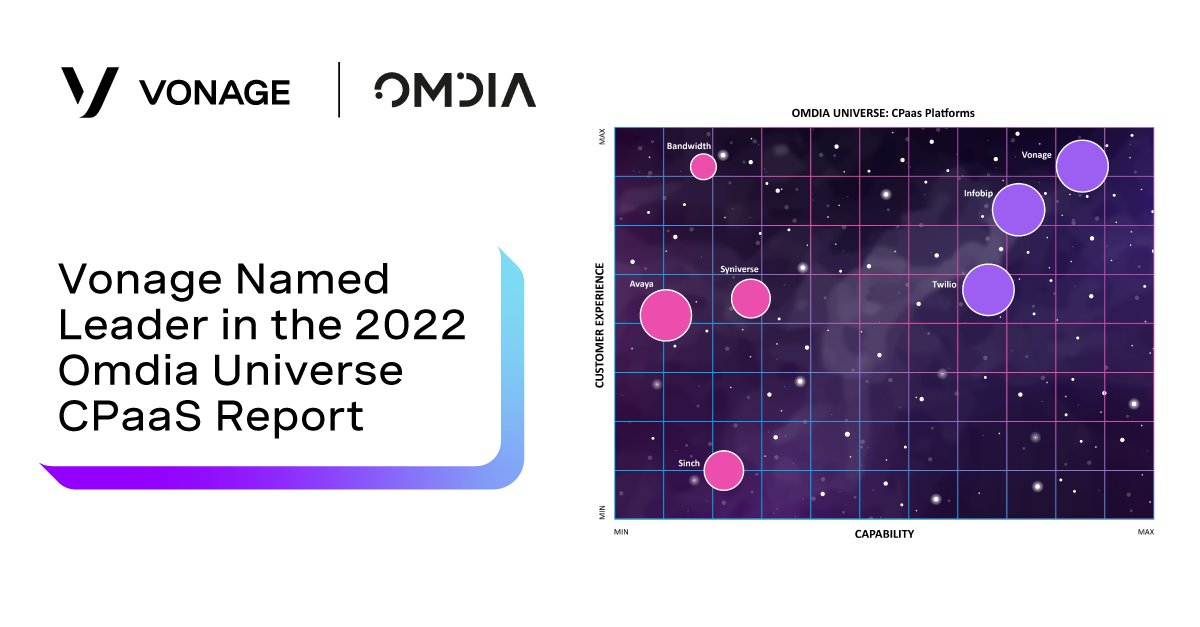 VONAGE | OMDIA

Vonage Named Leader in the 2022 Omdia Universe CPaaS Report

OMDIA UNIVERSE: CPaas Platforms

MAX
CUSTOMER EXPERIENCE
MIN

Bandwidth
Vonage
Infobip
Avaya
Syniverse
Twilio
Sinch

MIN
CAPABILITY
MAX